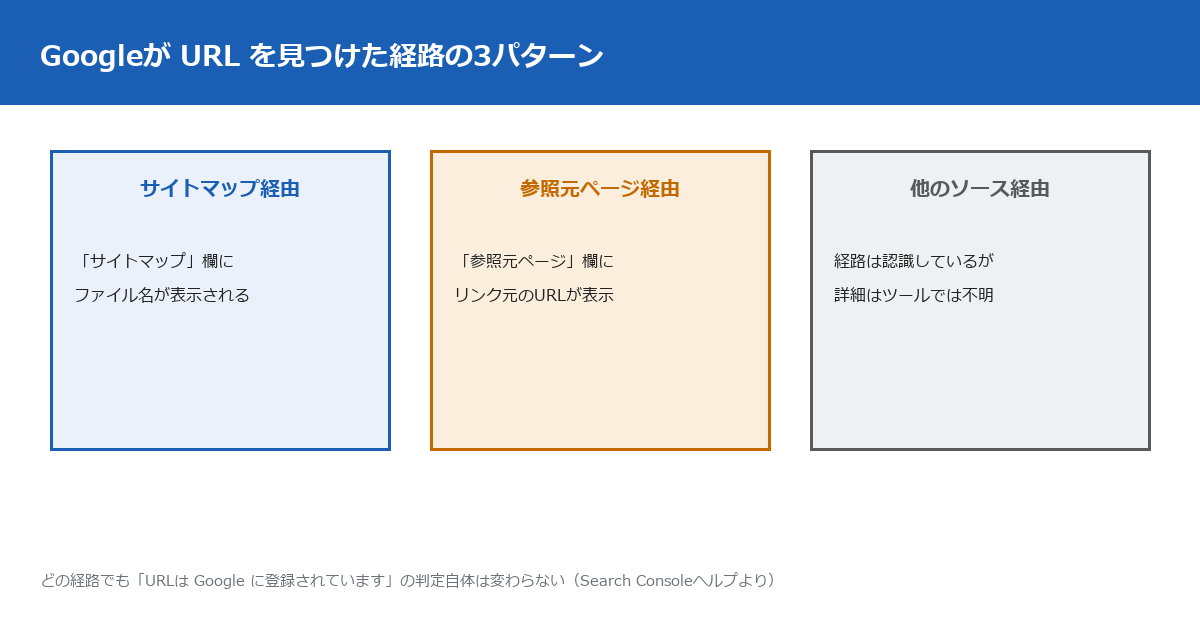 Googleが URL を見つけた経路の3パターン

サイトマップ経由

「サイトマップ」欄に
ファイル名が表示される

参照元ページ経由

「参照元ページ」欄に
リンク元のURLが表示

他のソース経由

経路は認識しているが
詳細はツールでは不明

どの経路でも「URLは Google に登録されています」の判定自体は変わらない（Search Consoleヘルプより）